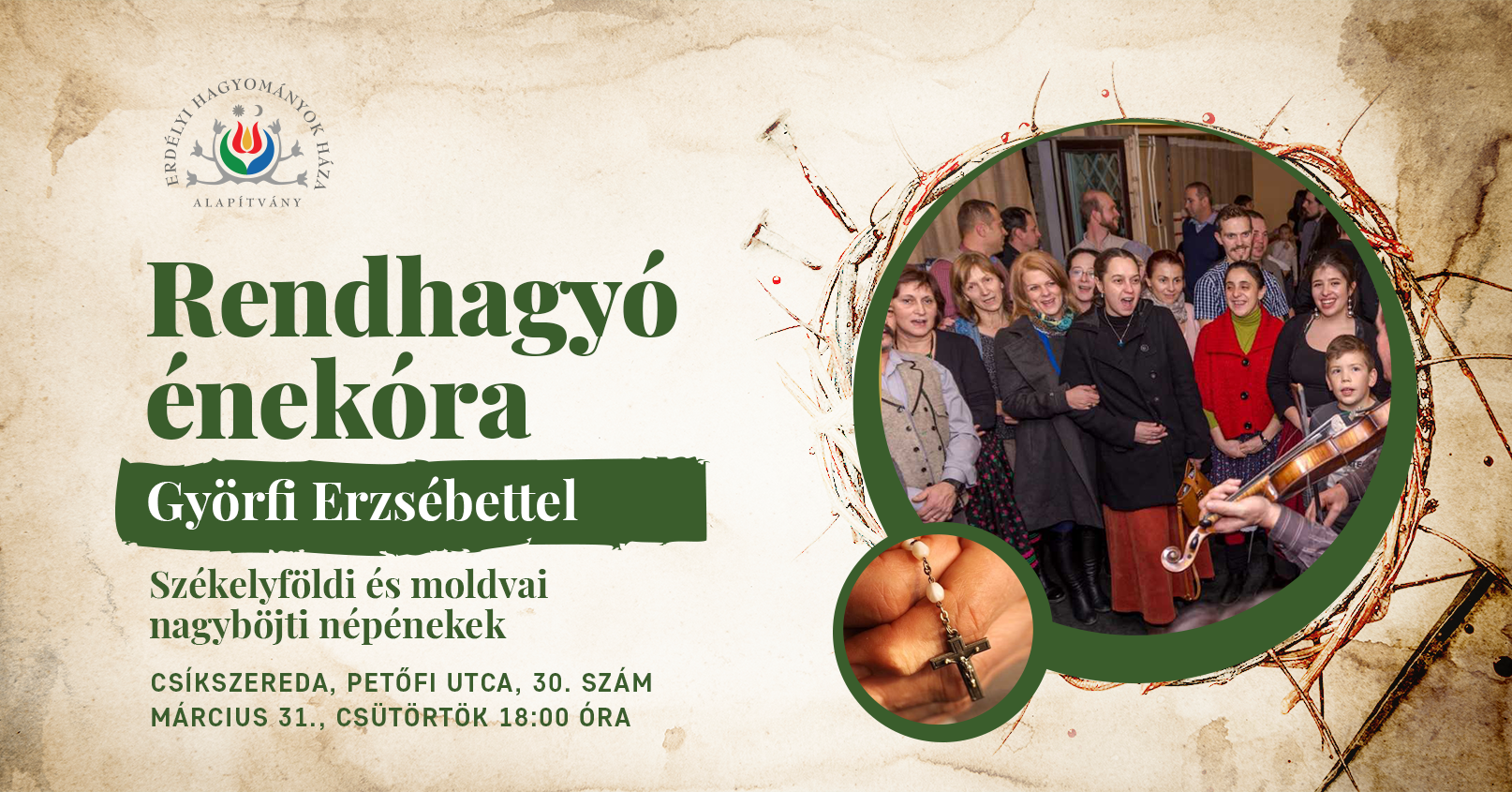 ERDÉLYI HAGYOMÁNYOK HÁZA
ALAPÍTVÁNY

Rendhagyó énekóra

Györfi Erzsébettel

Székelyföldi és moldvai nagyböjti népénekek

CSÍKSZEREDA, PETŐFI UTCA, 30. SZÁM
MÁRCIUS 31., CSÜTÖRTÖK 18:00 ÓRA